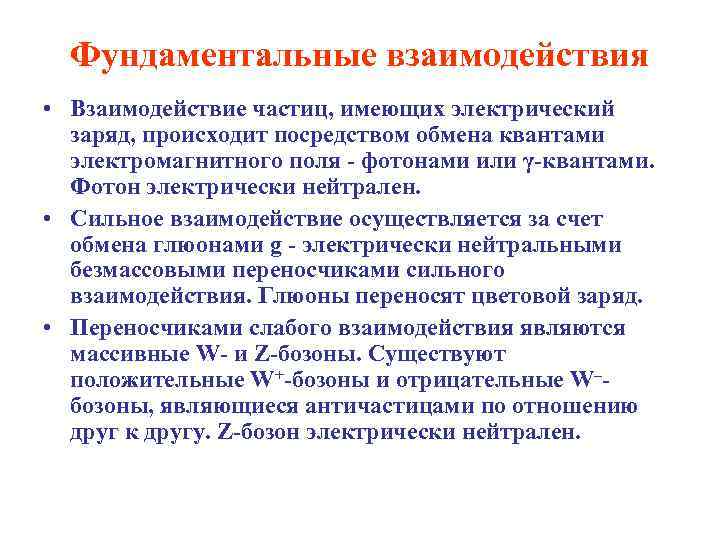 Фундаментальные взаимодействия

• Взаимодействие частиц, имеющих электрический заряд, происходит посредством обмена квантами электромагнитного поля - фотонами или $\gamma$-квантами. Фотон электрически нейтрален.

• Сильное взаимодействие осуществляется за счет обмена глюонами g - электрически нейтральными безмассовыми переносчиками сильного взаимодействия. Глюоны переносят цветовой заряд.

• Переносчиками слабого взаимодействия являются массивные W- и Z-бозоны. Существуют положительные $W^+$-бозоны и отрицательные $W^-$-бозоны, являющиеся античастицами по отношению друг к другу. Z-бозон электрически нейтрален.